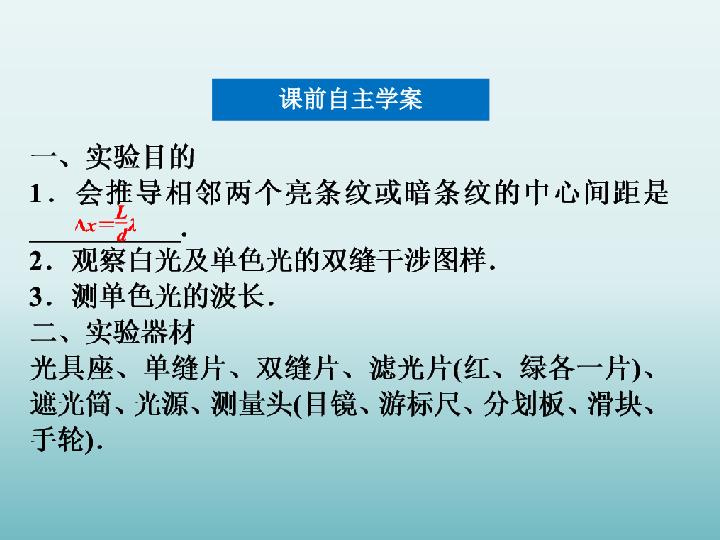 课前自主学案

一、实验目的

1．会推导相邻两个亮条纹或暗条纹的中心间距是 $\Delta x=\frac{L}{d}\lambda$.

2．观察白光及单色光的双缝干涉图样.

3．测单色光的波长.

二、实验器材

光具座、单缝片、双缝片、滤光片(红、绿各一片)、遮光筒、光源、测量头(目镜、游标尺、分划板、滑块、手轮).